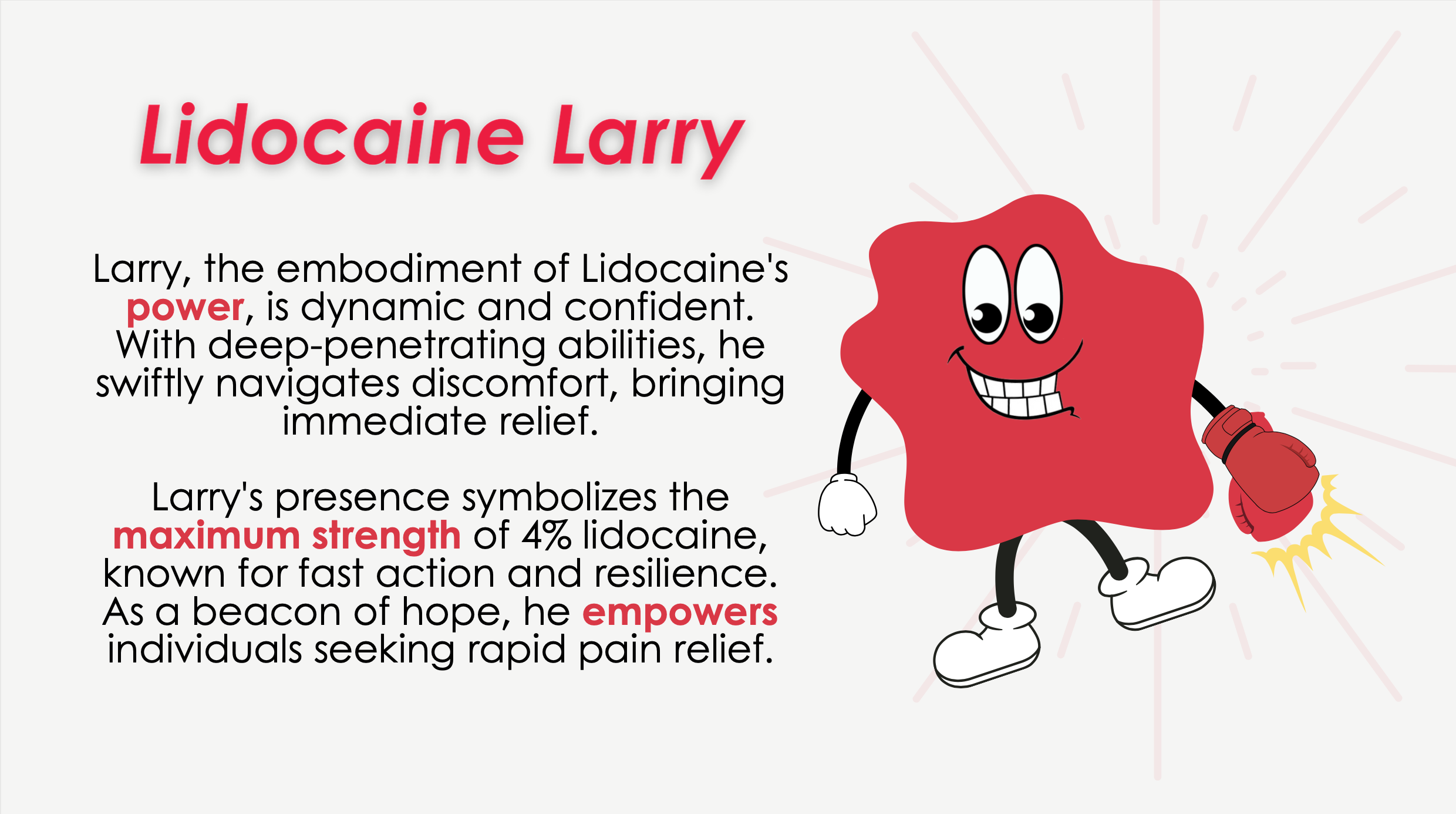 Lidocaine Larry

Larry, the embodiment of Lidocaine's power, is dynamic and confident. With deep-penetrating abilities, he swiftly navigates discomfort, bringing immediate relief.

Larry's presence symbolizes the maximum strength of 4% lidocaine, known for fast action and resilience. As a beacon of hope, he empowers individuals seeking rapid pain relief.